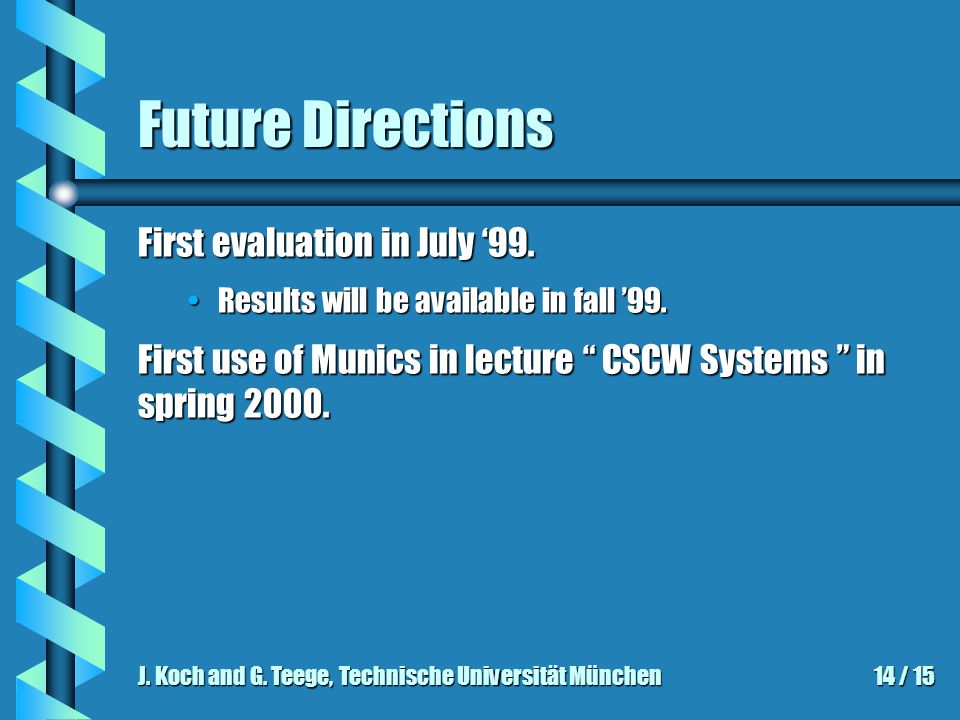 Future Directions

First evaluation in July ‘99.

• Results will be available in fall ’99.

First use of Munics in lecture “ CSCW Systems ” in spring 2000.

J. Koch and G. Teege, Technische Universität München

14 / 15